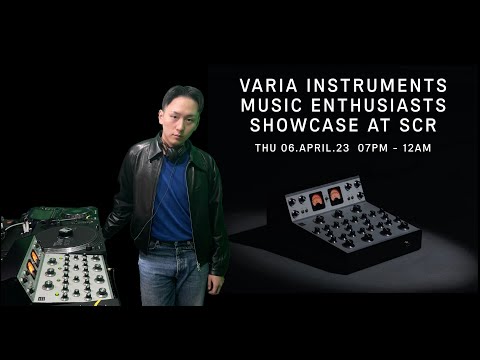 VARIA INSTRUMENTS
MUSIC ENTHUSIASTS
SHOWCASE AT SCR

THU 06.APRIL.23 07PM - 12AM